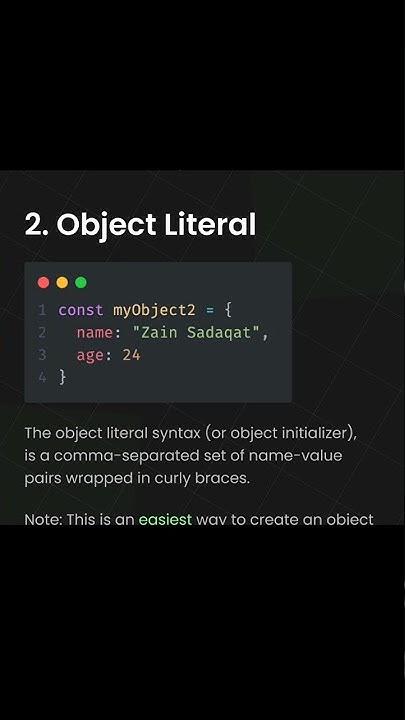 2. Object Literal

1 const myObject2 = {
2   name: "Zain Sadaqat",
3   age: 24
4 }

The object literal syntax (or object initializer), is a comma-separated set of name-value pairs wrapped in curly braces.

Note: This is an easiest way to create an object